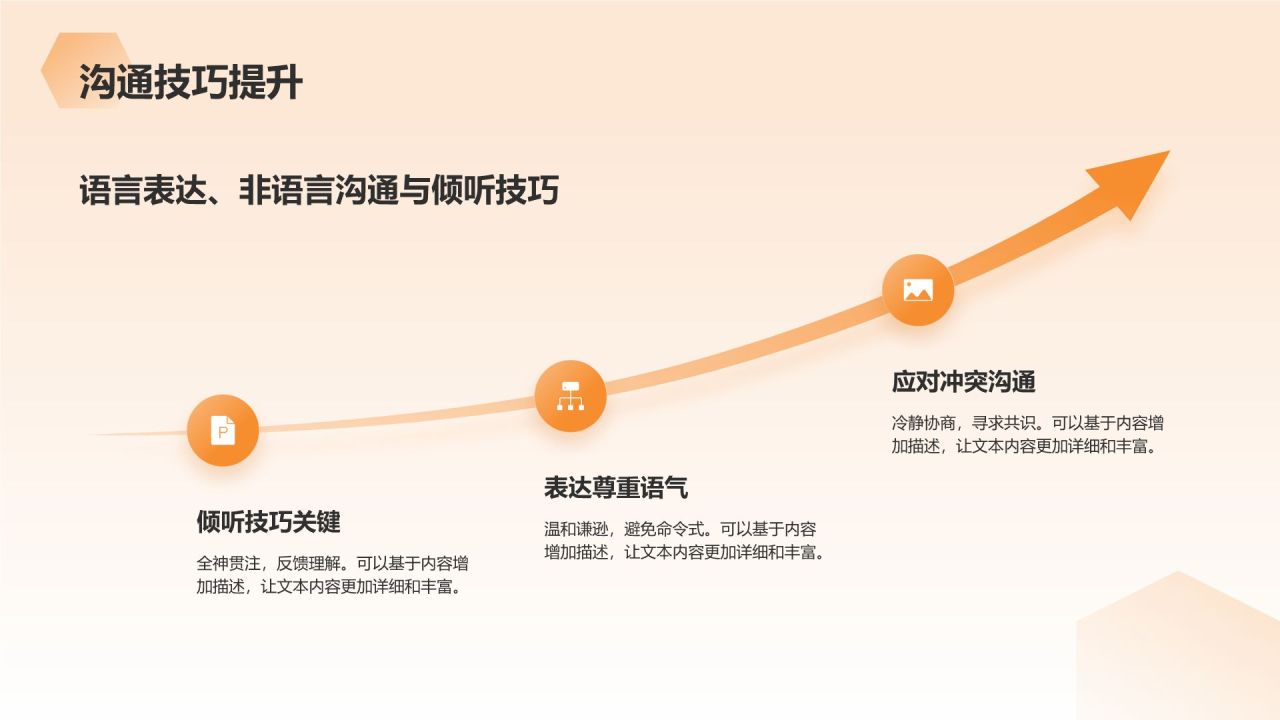 沟通技巧提升

语言表达、非语言沟通与倾听技巧

P

倾听技巧关键

全神贯注，反馈理解。可以基于内容增加描述，让文本内容更加详细和丰富。

表达尊重语气

温和谦逊，避免命令式。可以基于内容增加描述，让文本内容更加详细和丰富。

应对冲突沟通

冷静协商，寻求共识。可以基于内容增加描述，让文本内容更加详细和丰富。